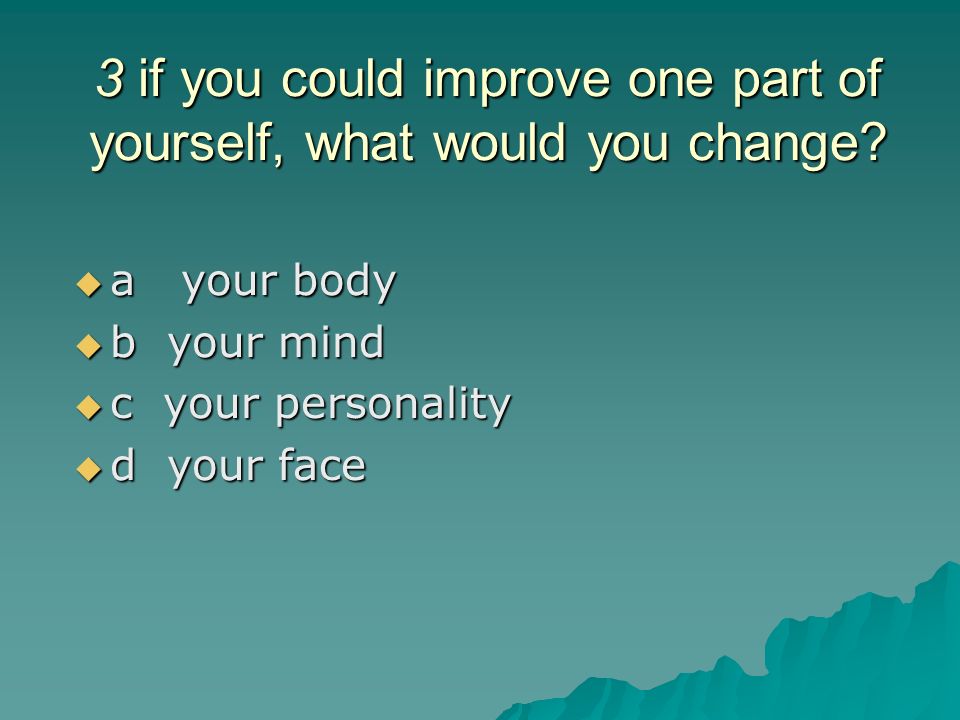 3 if you could improve one part of yourself, what would you change?

a your body
b your mind
c your personality
d your face